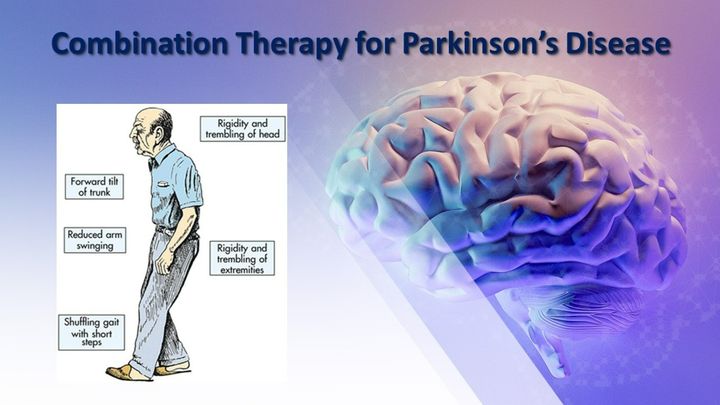 Combination Therapy for Parkinson's Disease

Rigidity and trembling of head

Forward tilt of trunk

Reduced arm swinging

Rigidity and trembling of extremities

Shuffling gait with short steps